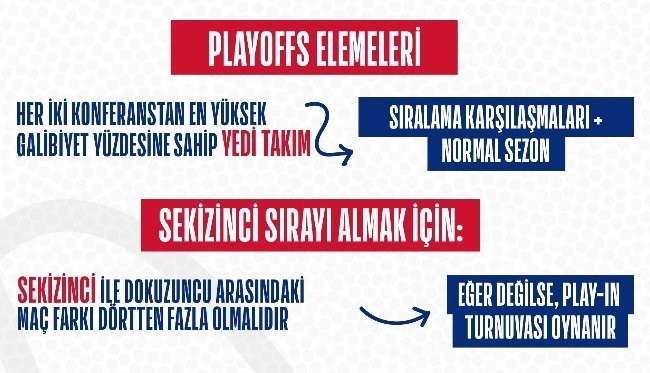 PLAYOFFS ELEMELERİ

HER İKİ KONFERANSTAN EN YÜKSEK GALİBİYET YÜZDESİNE SAHİP YEDİ TAKIM

SIRALAMA KARŞILAŞMALARI + NORMAL SEZON

SEKİZİNCİ SIRAYI ALMAK İÇİN:

SEKİZİNCİ İLE DOKUZUNCU ARASINDAKİ MAÇ FARKI DÖRTTEN FAZLA OLMALIDIR

EĞER DEĞİLSE, PLAY-IN TURNUVASI OYNANIR